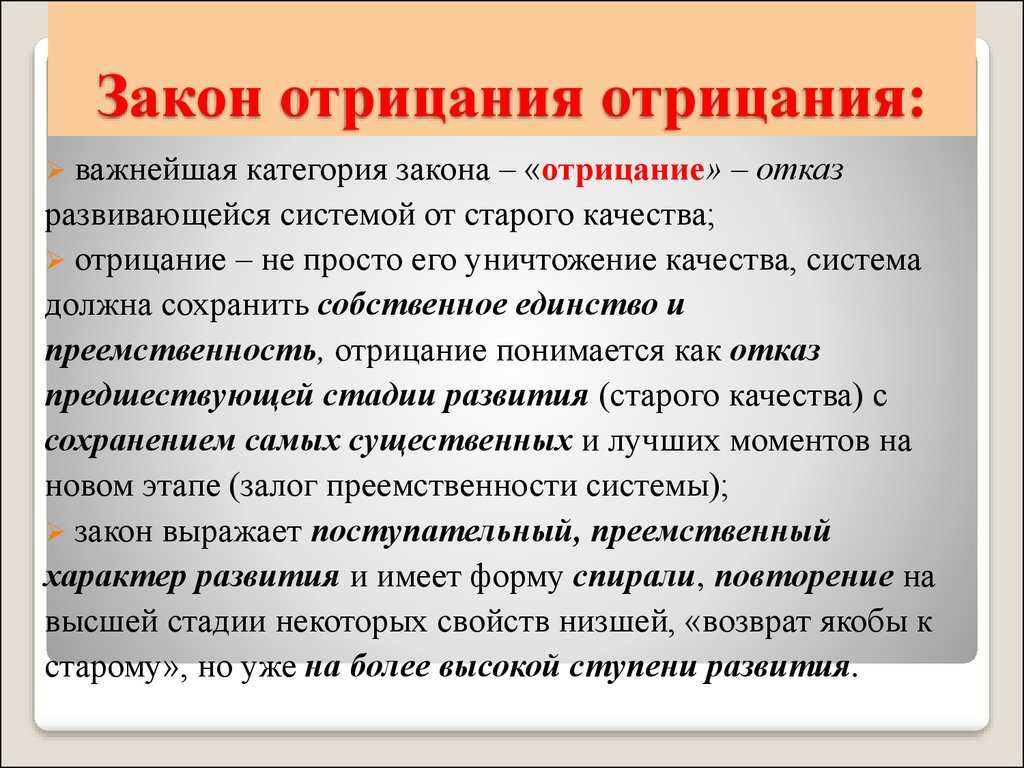 Закон отрицания отрицания:

➢ важнейшая категория закона – «отрицание» – отказ развивающейся системой от старого качества;

➢ отрицание – не просто его уничтожение качества, система должна сохранить собственное единство и преемственность, отрицание понимается как отказ предшествующей стадии развития (старого качества) с сохранением самых существенных и лучших моментов на новом этапе (залог преемственности системы);

➢ закон выражает поступательный, преемственный характер развития и имеет форму спирали, повторение на высшей стадии некоторых свойств низшей, «возврат якобы к старому», но уже на более высокой ступени развития.